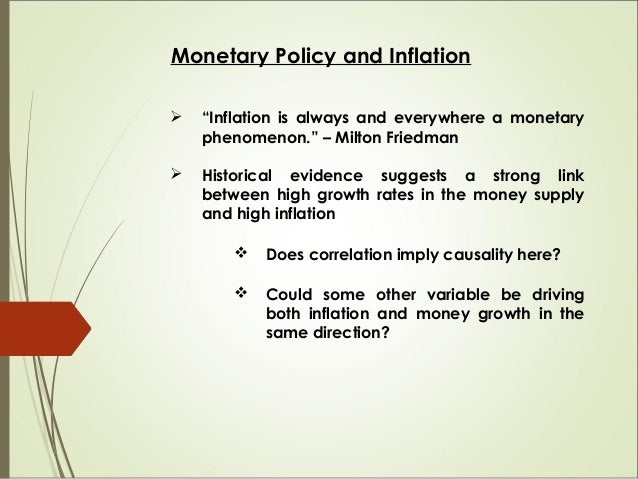 Monetary Policy and Inflation

➢ “Inflation is always and everywhere a monetary phenomenon.” – Milton Friedman

➢ Historical evidence suggests a strong link between high growth rates in the money supply and high inflation

❖ Does correlation imply causality here?

❖ Could some other variable be driving both inflation and money growth in the same direction?